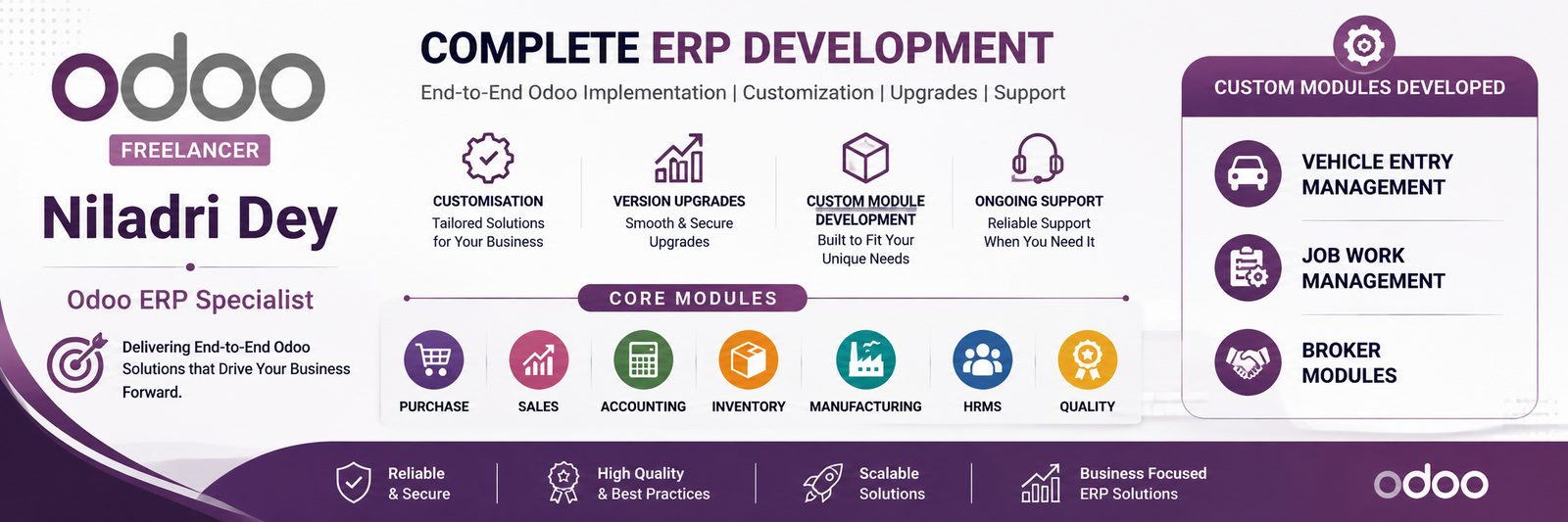 odoo

FREELANCER

Niladri Dey

Odoo ERP Specialist

Delivering End-to-End Odoo Solutions that Drive Your Business Forward.

COMPLETE ERP DEVELOPMENT

End-to-End Odoo Implementation | Customization | Upgrades | Support

CUSTOMISATION
Tailored Solutions for Your Business

VERSION UPGRADES
Smooth & Secure Upgrades

CUSTOM MODULE DEVELOPMENT
Built to Fit Your Unique Needs

ONGOING SUPPORT
Reliable Support When You Need It

CORE MODULES

PURCHASE

SALES

ACCOUNTING

INVENTORY

MANUFACTURING

HRMS

QUALITY

CUSTOM MODULES DEVELOPED

VEHICLE ENTRY MANAGEMENT

JOB WORK MANAGEMENT

BROKER MODULES

Reliable & Secure

High Quality & Best Practices

Scalable Solutions

Business Focused ERP Solutions

odoo